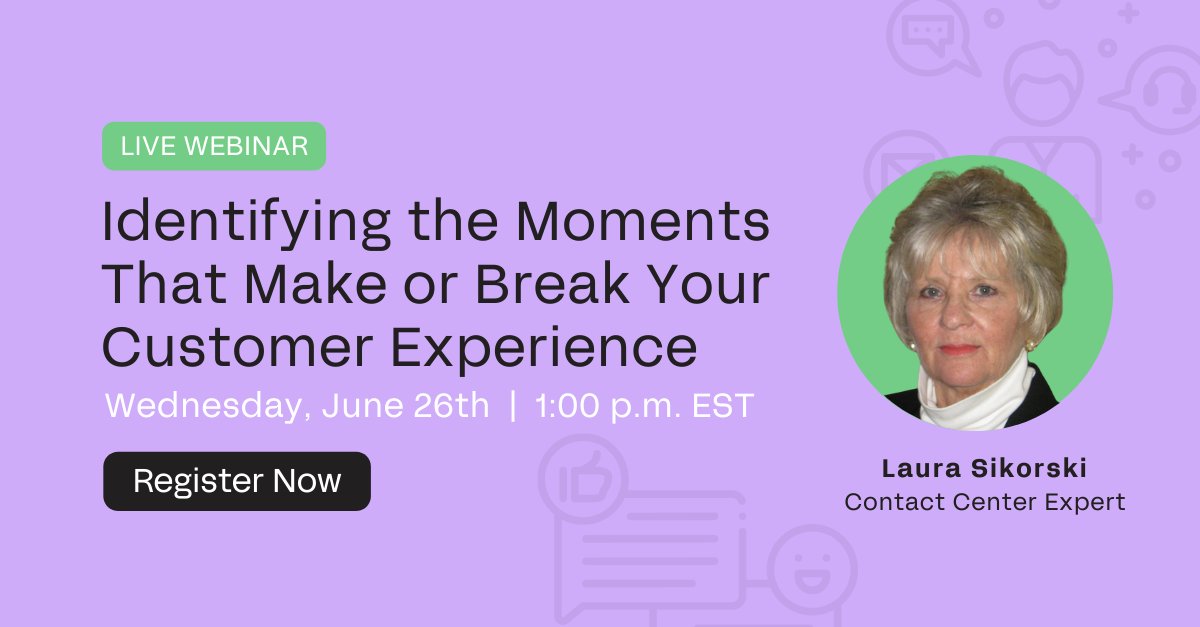 LIVE WEBINAR

Identifying the Moments That Make or Break Your Customer Experience

Wednesday, June 26th | 1:00 p.m. EST

Register Now

Laura Sikorski
Contact Center Expert